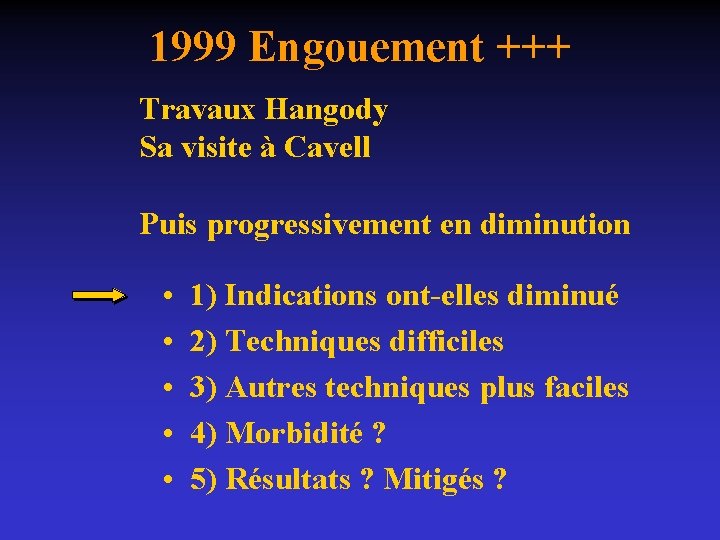 1999 Engouement +++

Travaux Hangody
Sa visite à Cavell

Puis progressivement en diminution

• 1) Indications ont-elles diminué
• 2) Techniques difficiles
• 3) Autres techniques plus faciles
• 4) Morbidité ?
• 5) Résultats ? Mitigés ?